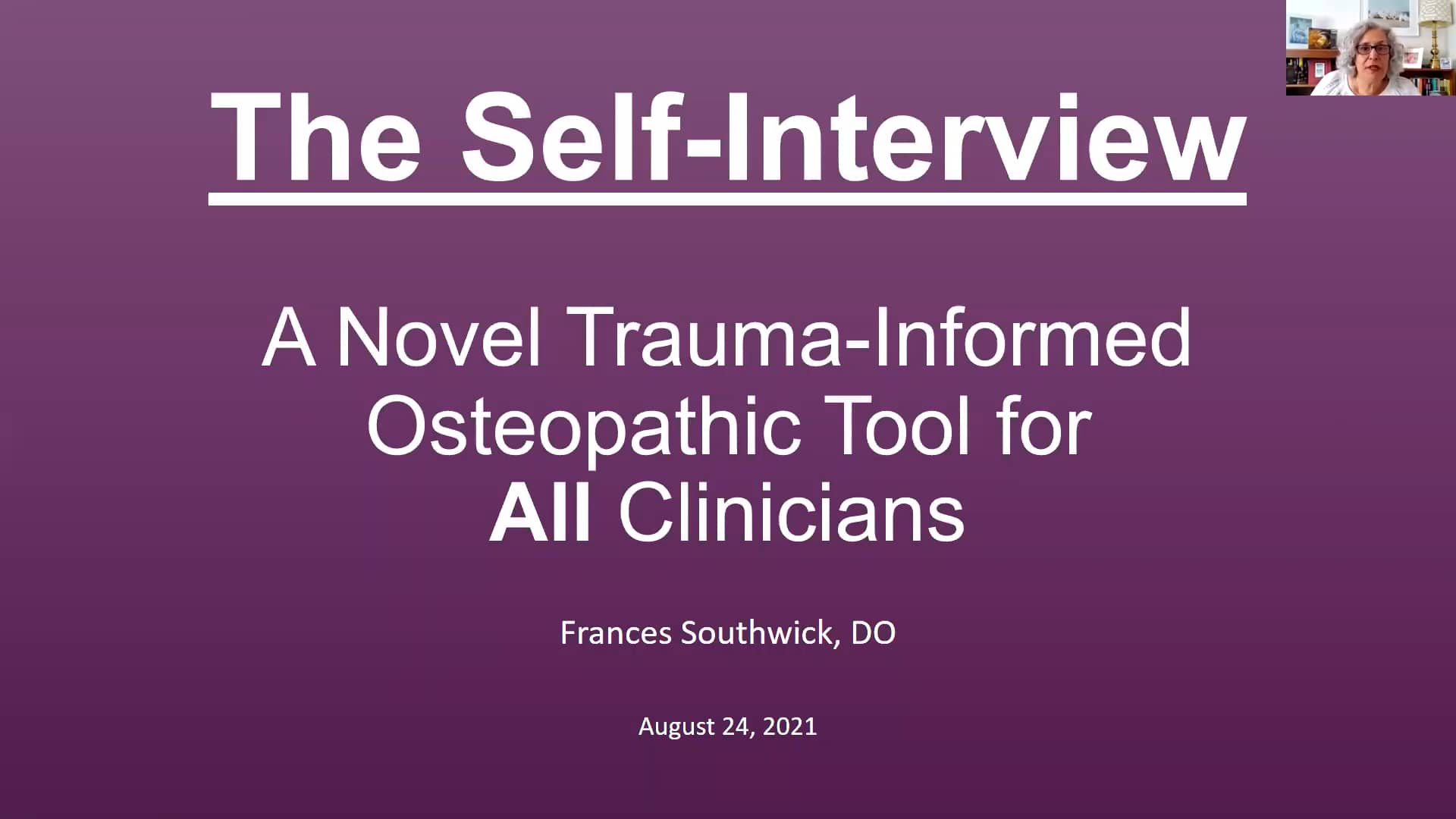 The Self-Interview

A Novel Trauma-Informed Osteopathic Tool for All Clinicians

Frances Southwick, DO

August 24, 2021